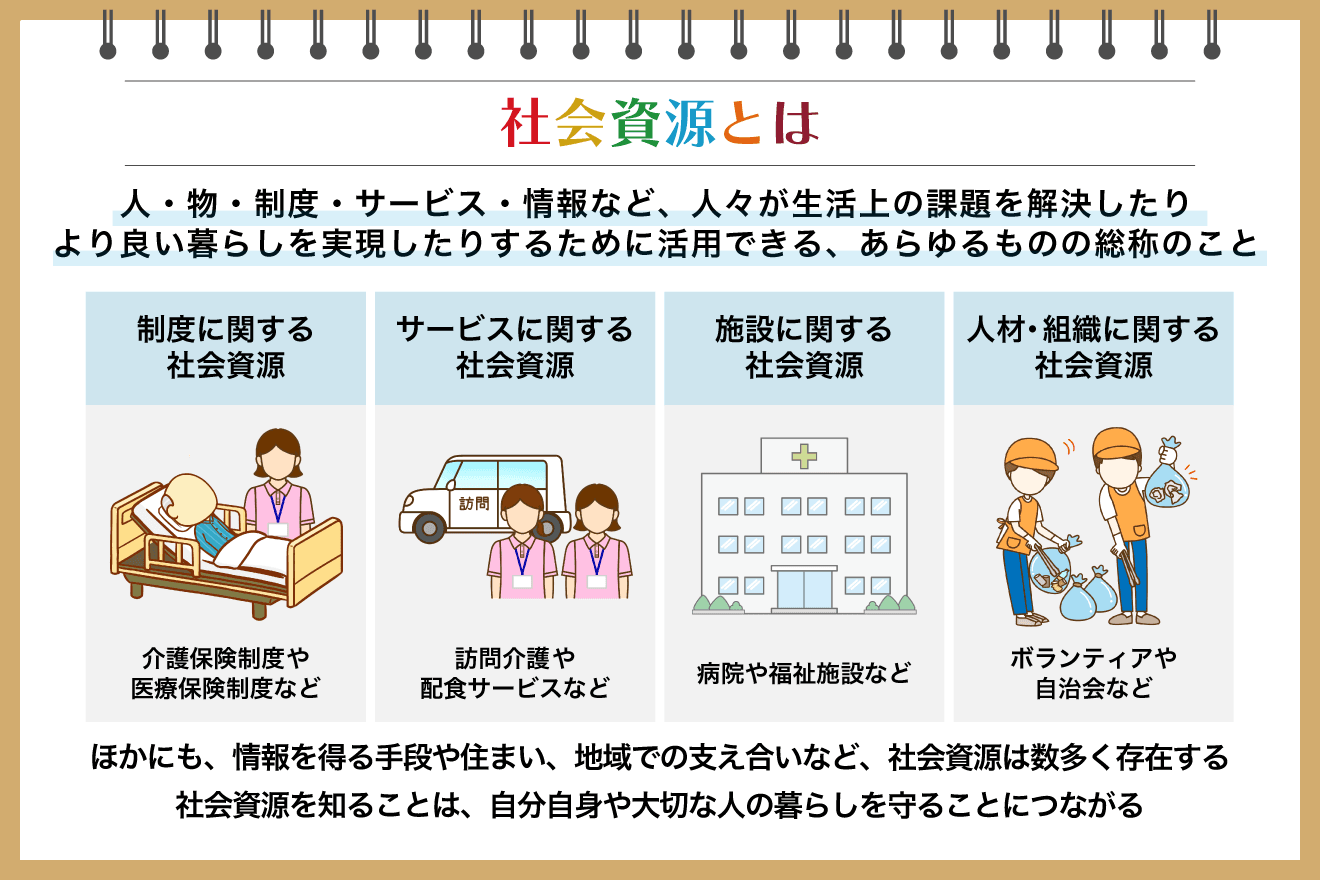 社会資源とは

人・物・制度・サービス・情報など、人々が生活上の課題を解決したり
より良い暮らしを実現したりするために活用できる、あらゆるものの総称のこと

制度に関する
社会資源

介護保険制度や
医療保険制度など

サービスに関する
社会資源

訪問

訪問介護や
配食サービスなど

施設に関する
社会資源

病院や福祉施設など

人材・組織に関する
社会資源

ボランティアや
自治会など

ほかにも、情報を得る手段や住まい、地域での支え合いなど、社会資源は数多く存在する
社会資源を知ることは、自分自身や大切な人の暮らしを守ることにつながる